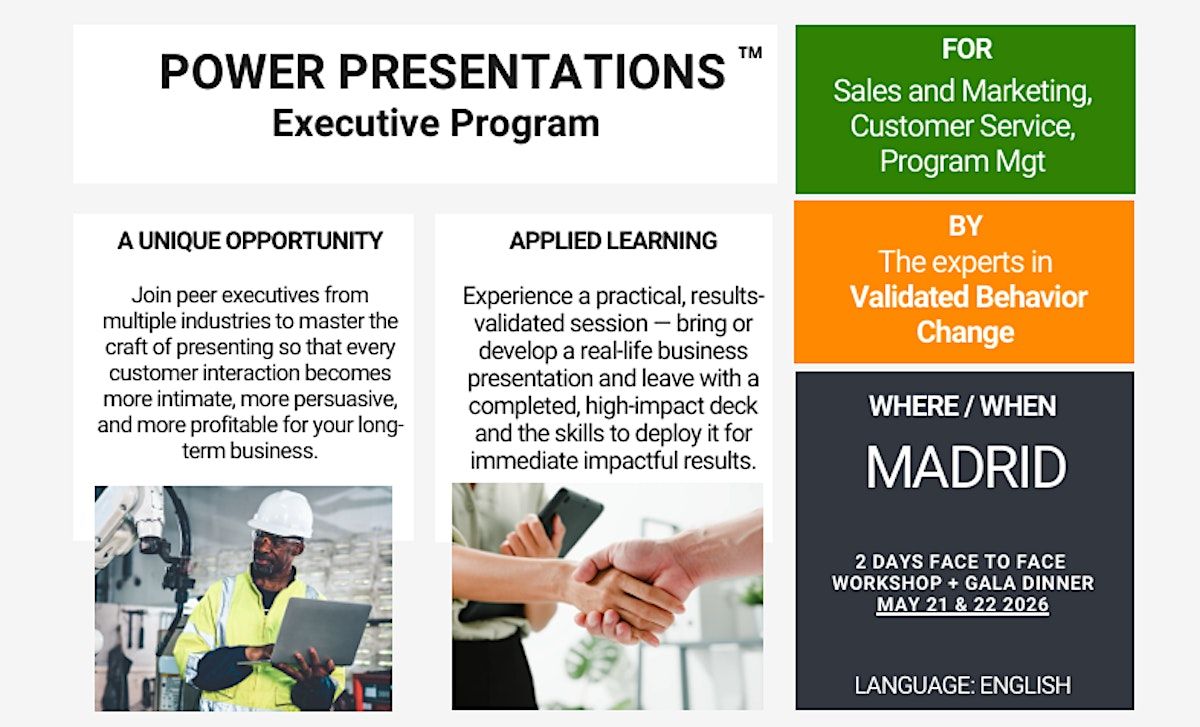 POWER PRESENTATIONS ™
Executive Program

A UNIQUE OPPORTUNITY

Join peer executives from multiple industries to master the craft of presenting so that every customer interaction becomes more intimate, more persuasive, and more profitable for your long-term business.

APPLIED LEARNING

Experience a practical, results-validated session — bring or develop a real-life business presentation and leave with a completed, high-impact deck and the skills to deploy it for immediate impactful results.

FOR
Sales and Marketing, Customer Service, Program Mgt

BY
The experts in
Validated Behavior Change

WHERE / WHEN
MADRID

2 DAYS FACE TO FACE WORKSHOP + GALA DINNER
MAY 21 & 22 2026

LANGUAGE: ENGLISH